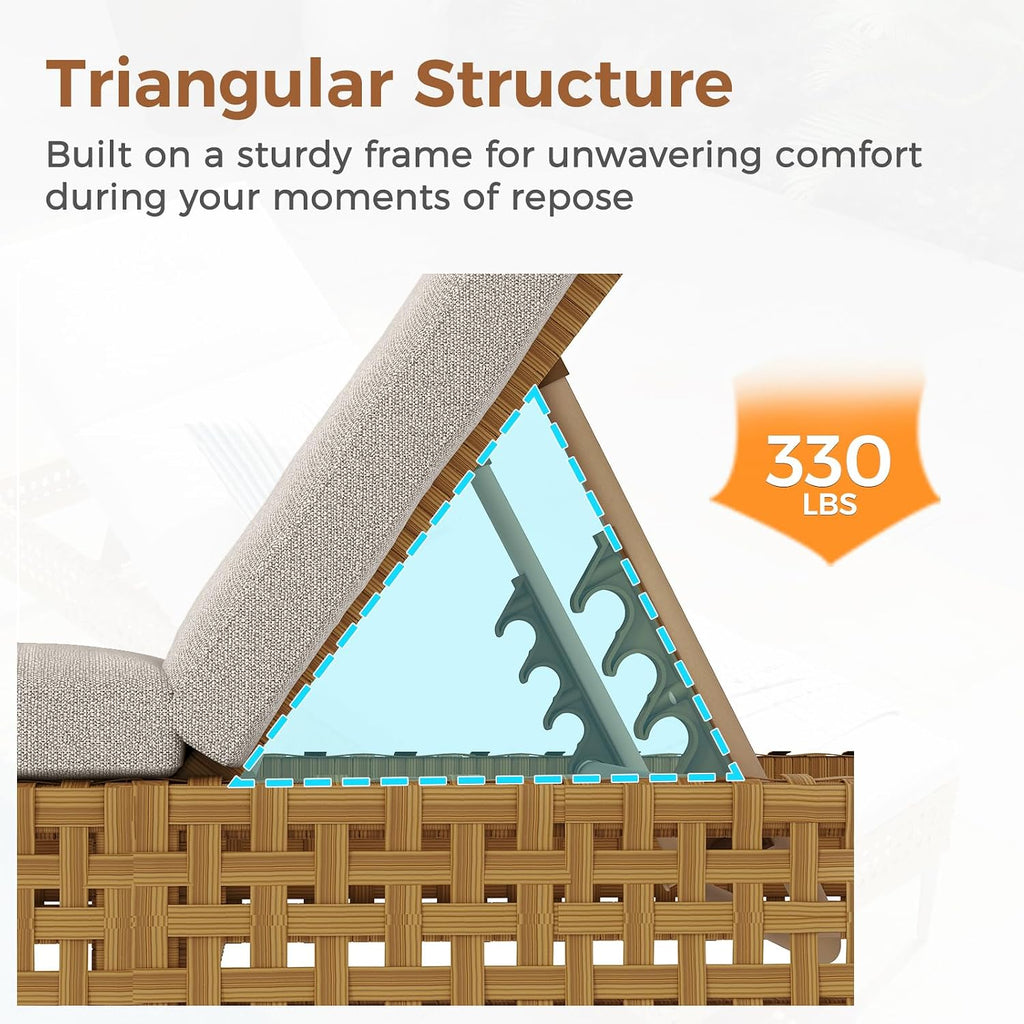 Triangular Structure

Built on a sturdy frame for unwavering comfort during your moments of repose

330
LBS